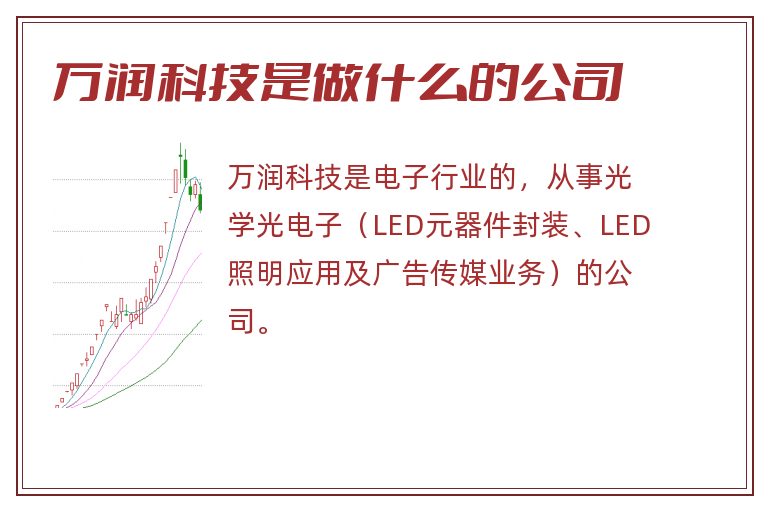 万润科技是做什么的公司

万润科技是电子行业的，从事光学光电子（LED元器件封装、LED照明应用及广告传媒业务）的公司。